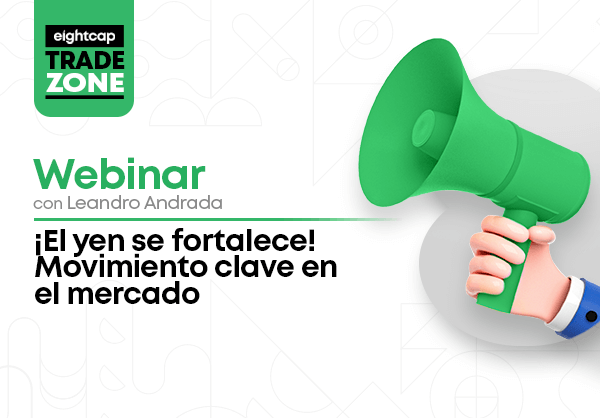 eightcap
TRADE
ZONE

Webinar
con Leandro Andrada

¡El yen se fortalece! Movimiento clave en el mercado